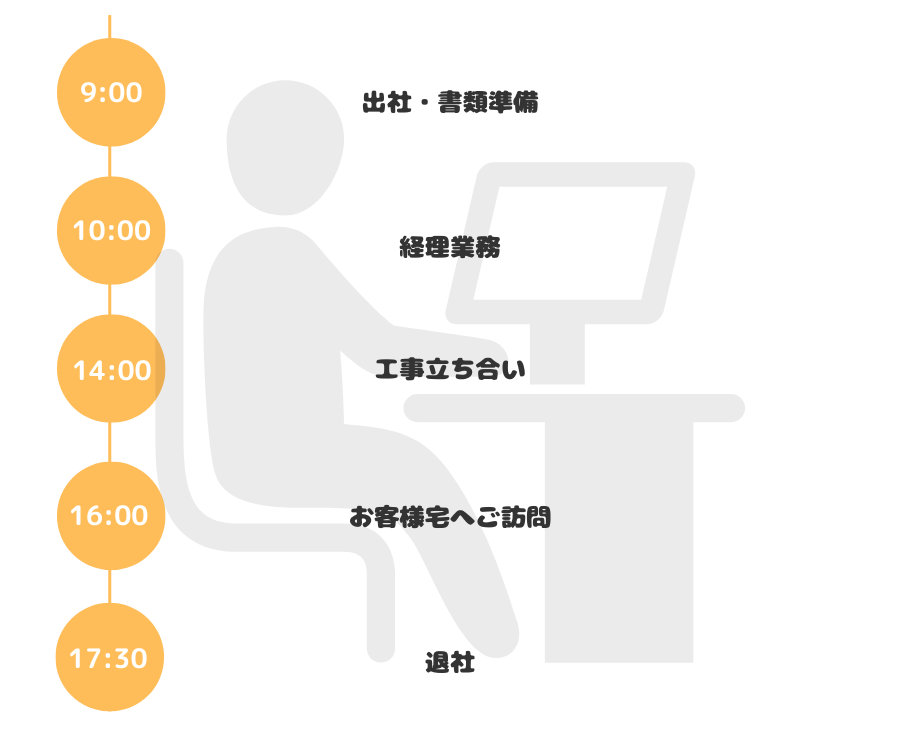 9:00
出社・書類準備

10:00
経理業務

14:00
工事立ち合い

16:00
お客様宅へご訪問

17:30
退社